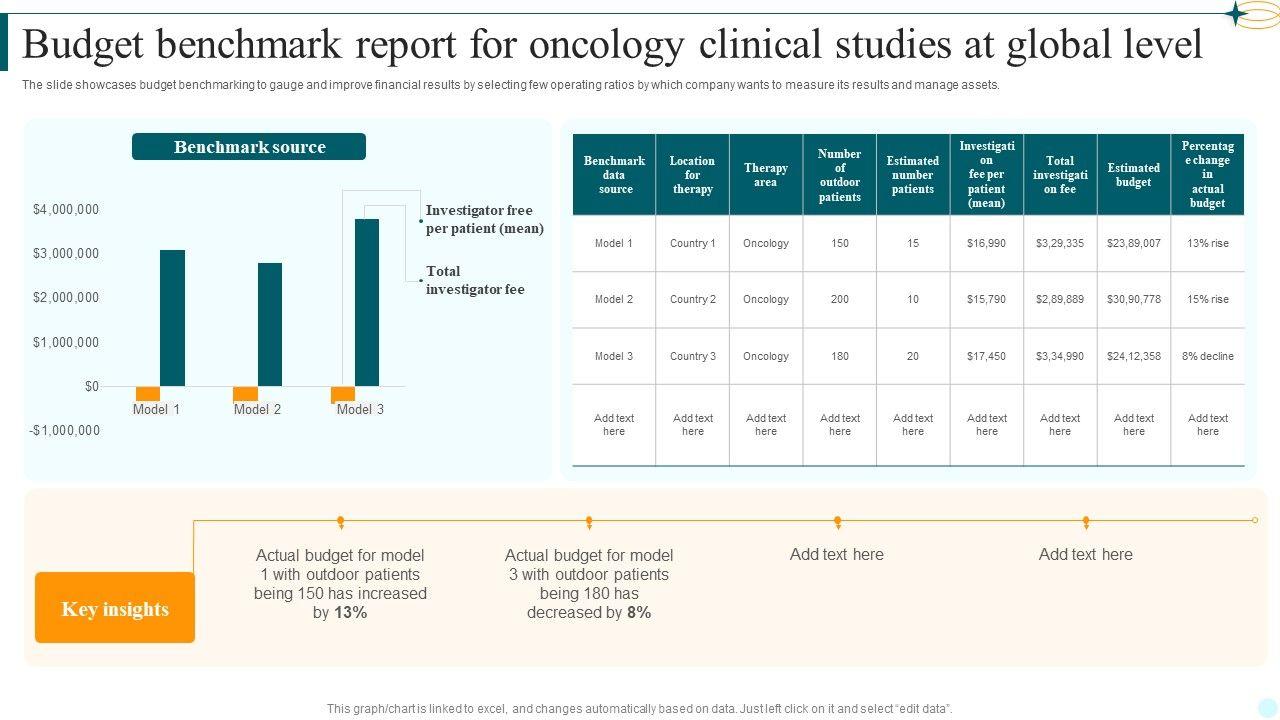 Budget benchmark report for oncology clinical studies at global level

The slide showcases budget benchmarking to gauge and improve financial results by selecting few operating ratios by which company wants to measure its results and manage assets.

Benchmark source

$4,000,000
$3,000,000
$2,000,000
$1,000,000
$0
-$1,000,000

Model 1
Model 2
Model 3

Investigator free per patient (mean)
Total investigator fee

| Benchmark data source | Location for therapy | Therapy area | Number of outdoor patients | Estimated number patients | Investigation fee per patient (mean) | Total investigation fee | Estimated budget | Percentage change in actual budget |
|---|---|---|---|---|---|---|---|---|
| Model 1 | Country 1 | Oncology | 150 | 15 | $16,990 | $3,29,335 | $23,89,007 | 13% rise |
| Model 2 | Country 2 | Oncology | 200 | 10 | $15,790 | $2,89,889 | $30,90,778 | 15% rise |
| Model 3 | Country 3 | Oncology | 180 | 20 | $17,450 | $3,34,990 | $24,12,358 | 8% decline |
| Add text here | Add text here | Add text here | Add text here | Add text here | Add text here | Add text here | Add text here | Add text here |

Key insights

Actual budget for model 1 with outdoor patients being 150 has increased by 13%

Actual budget for model 3 with outdoor patients being 180 has decreased by 8%

Add text here

Add text here

This graph/chart is linked to excel, and changes automatically based on data. Just left click on it and select "edit data".